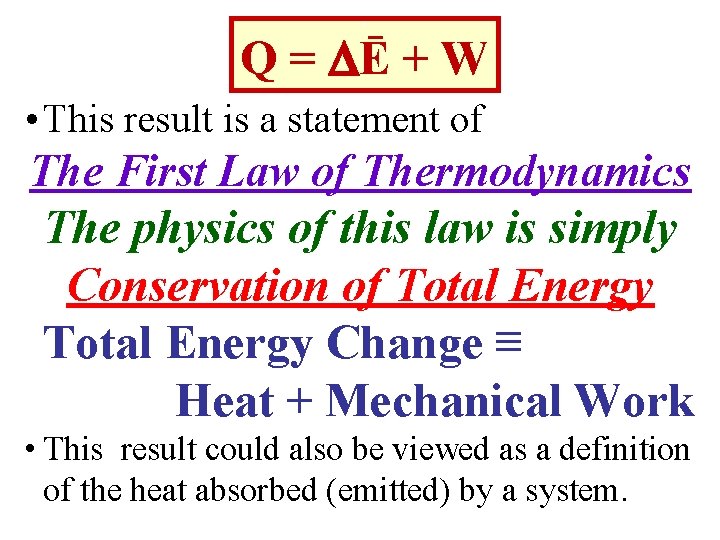 $Q = \Delta\bar{E} + W$

• This result is a statement of

The First Law of Thermodynamics

The physics of this law is simply

Conservation of Total Energy

Total Energy Change ≡
Heat + Mechanical Work

• This result could also be viewed as a definition of the heat absorbed (emitted) by a system.